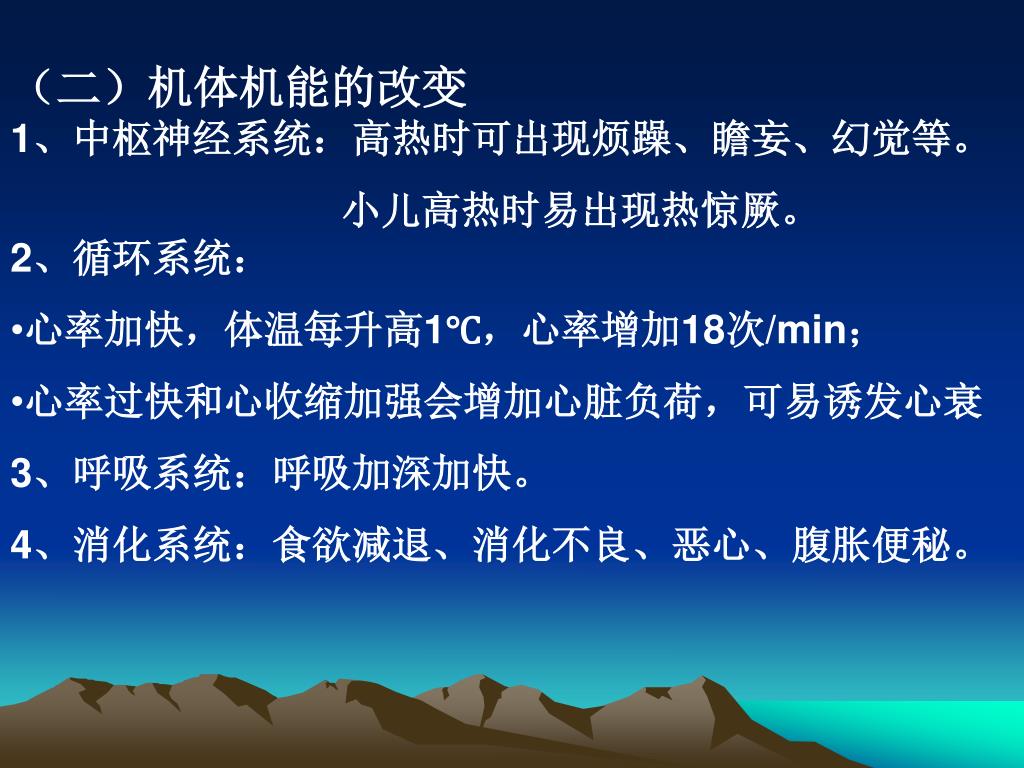 （二）机体机能的改变

1、中枢神经系统：高热时可出现烦躁、瞻妄、幻觉等。

小儿高热时易出现热惊厥。

2、循环系统：

•心率加快，体温每升高1℃，心率增加18次/min；

•心率过快和心收缩加强会增加心脏负荷，可易诱发心衰

3、呼吸系统：呼吸加深加快。

4、消化系统：食欲减退、消化不良、恶心、腹胀便秘。